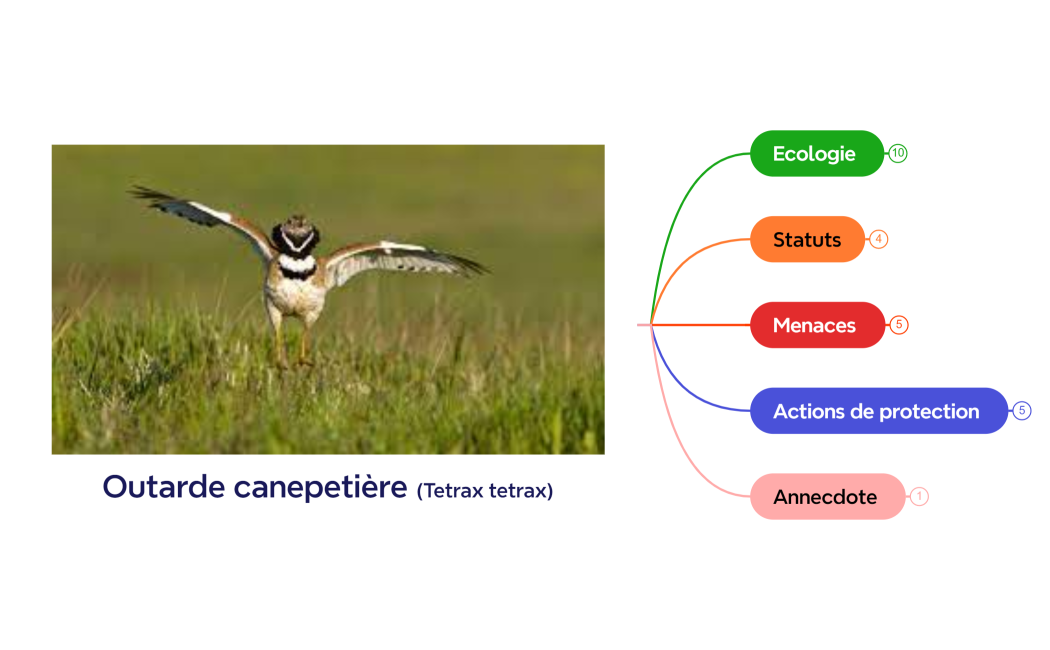 Outarde canepetière (Tetrax tetrax)

Ecologie 10

Statuts 4

Menaces 5

Actions de protection 5

Annecdote 1